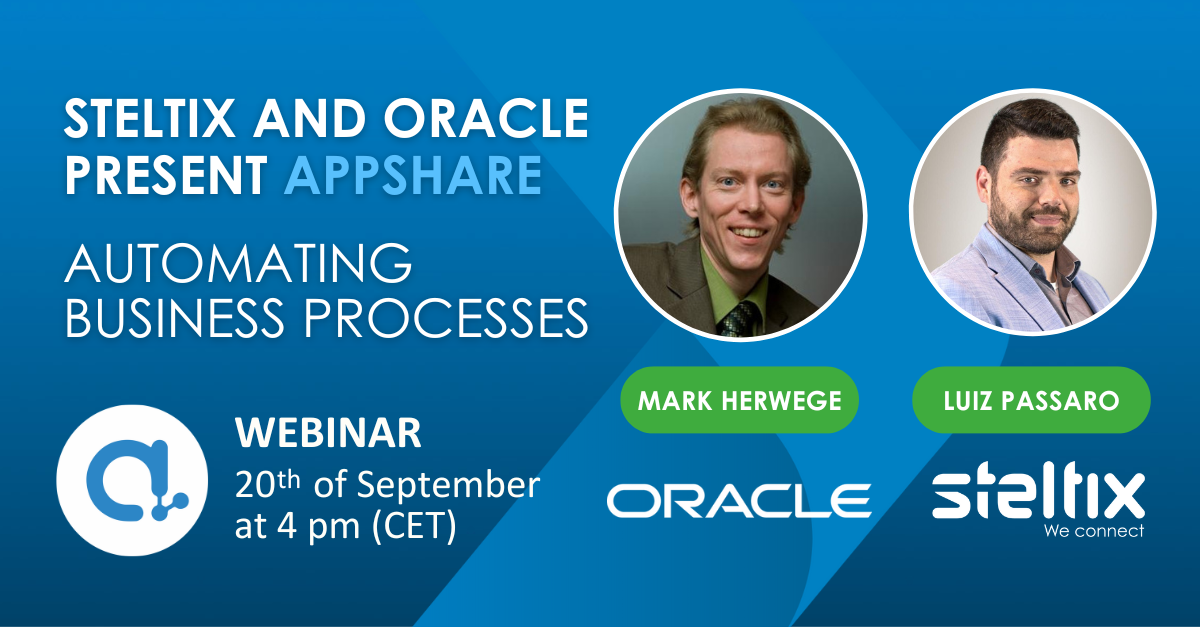 STELTIX AND ORACLE PRESENT APPSHARE

AUTOMATING BUSINESS PROCESSES

WEBINAR
20$^{th}$ of September at 4 pm (CET)

MARK HERWEGE

LUIZ PASSARO

ORACLE

steltix
We connect